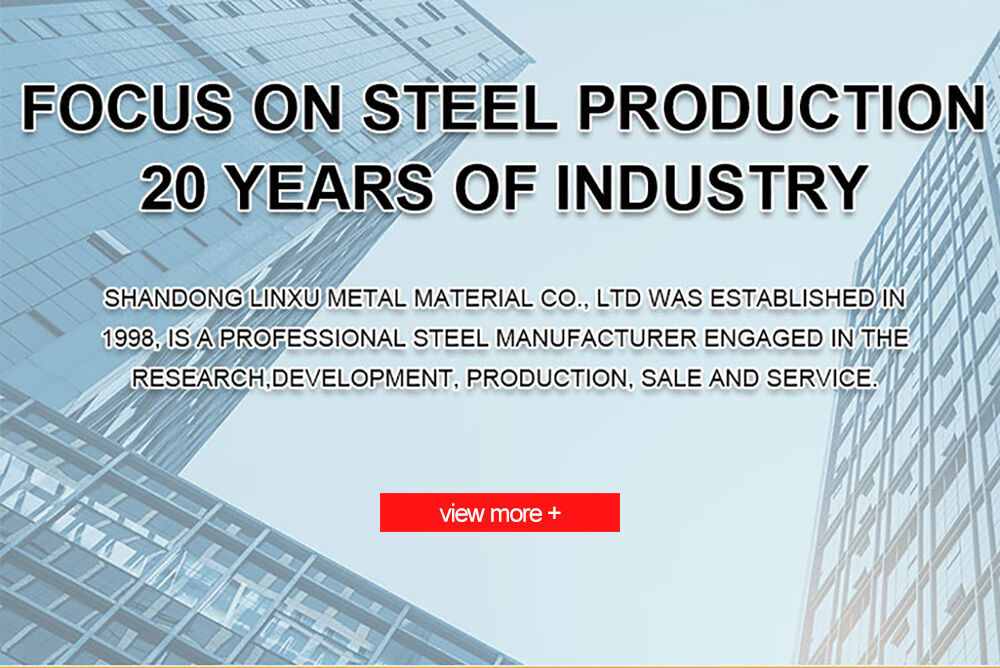 FOCUS ON STEEL PRODUCTION
20 YEARS OF INDUSTRY

SHANDONG LINXU METAL MATERIAL CO., LTD WAS ESTABLISHED IN 1998, IS A PROFESSIONAL STEEL MANUFACTURER ENGAGED IN THE RESEARCH,DEVELOPMENT, PRODUCTION, SALE AND SERVICE.

view more +